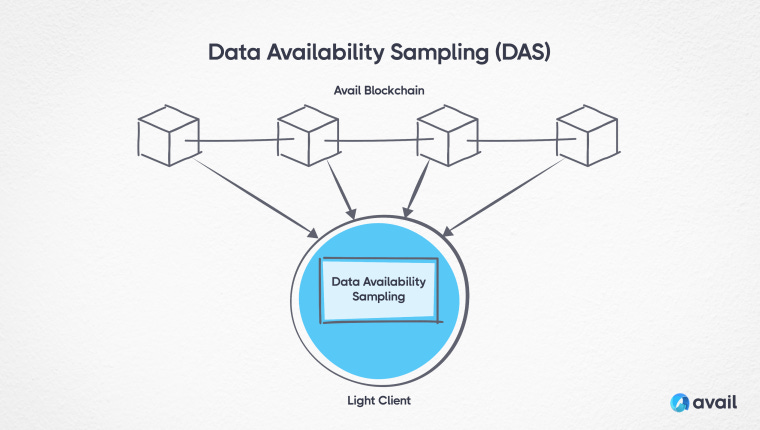 Data Availability Sampling (DAS)

Avail Blockchain

Data Availability Sampling

Light Client

avail